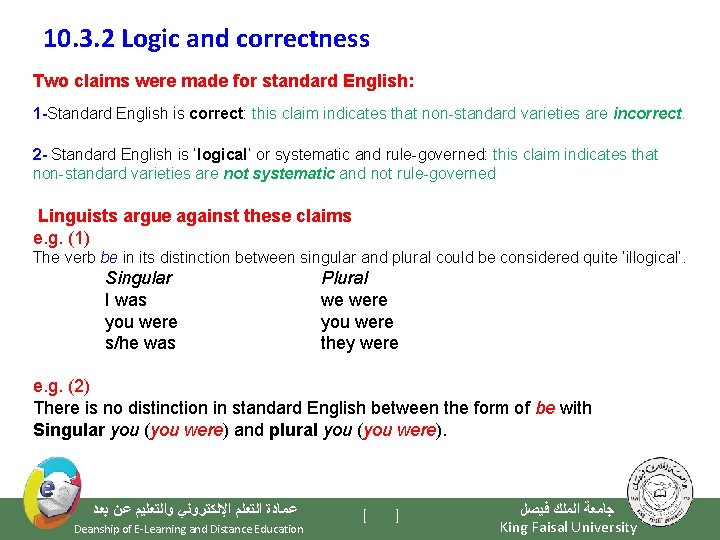 10.3.2 Logic and correctness

Two claims were made for standard English:

1-Standard English is correct: this claim indicates that non-standard varieties are incorrect.

2- Standard English is 'logical' or systematic and rule-governed: this claim indicates that non-standard varieties are not systematic and not rule-governed

Linguists argue against these claims
e.g. (1)
The verb be in its distinction between singular and plural could be considered quite 'illogical'.

| Singular | Plural |
|---|---|
| I was | we were |
| you were | you were |
| s/he was | they were |

e.g. (2)
There is no distinction in standard English between the form of be with Singular you (you were) and plural you (you were).

عمادة التعلم الإلكتروني والتعليم عن بعد
Deanship of E-Learning and Distance Education

[ ]

جامعة الملك فيصل
King Faisal University